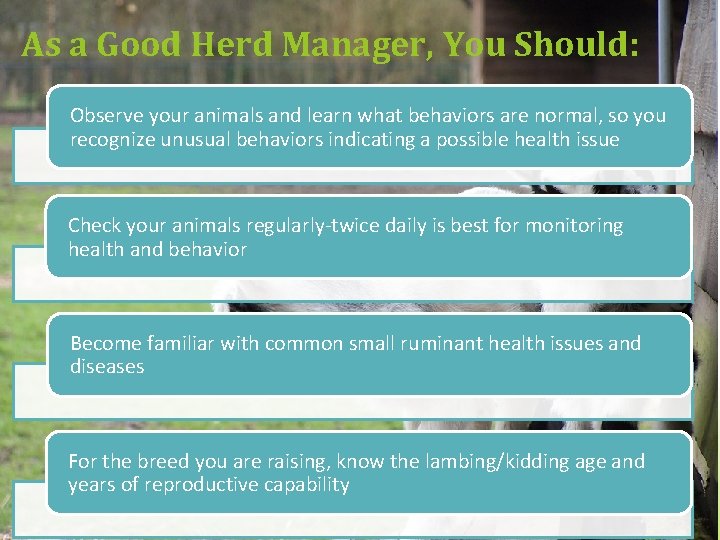 As a Good Herd Manager, You Should:

Observe your animals and learn what behaviors are normal, so you recognize unusual behaviors indicating a possible health issue

Check your animals regularly-twice daily is best for monitoring health and behavior

Become familiar with common small ruminant health issues and diseases

For the breed you are raising, know the lambing/kidding age and years of reproductive capability